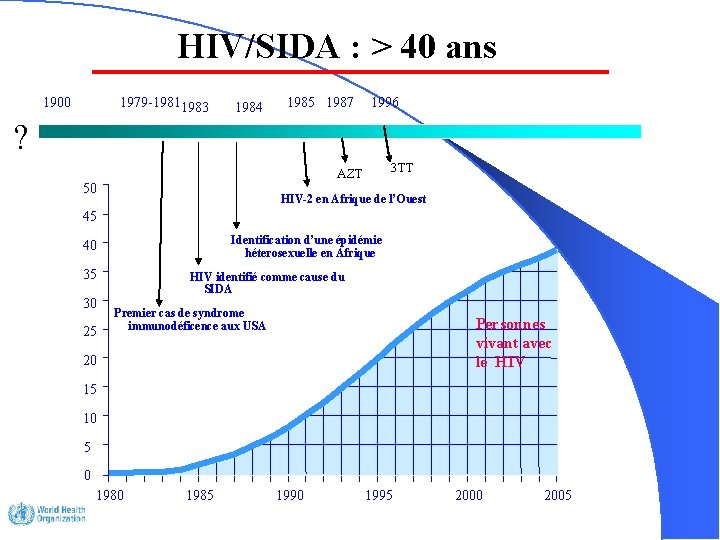 HIV/SIDA : > 40 ans

1900 1979-1981 1983 1984 1985 1987 1996

?

AZT

3TT

HIV-2 en Afrique de l'Ouest

Identification d'une épidémie héterosexuelle en Afrique

HIV identifié comme cause du SIDA

Premier cas de syndrome immunodéficence aux USA

Personnes vivant avec le HIV

50
45
40
35
30
25
20
15
10
5
0

1980 1985 1990 1995 2000 2005

World Health Organization